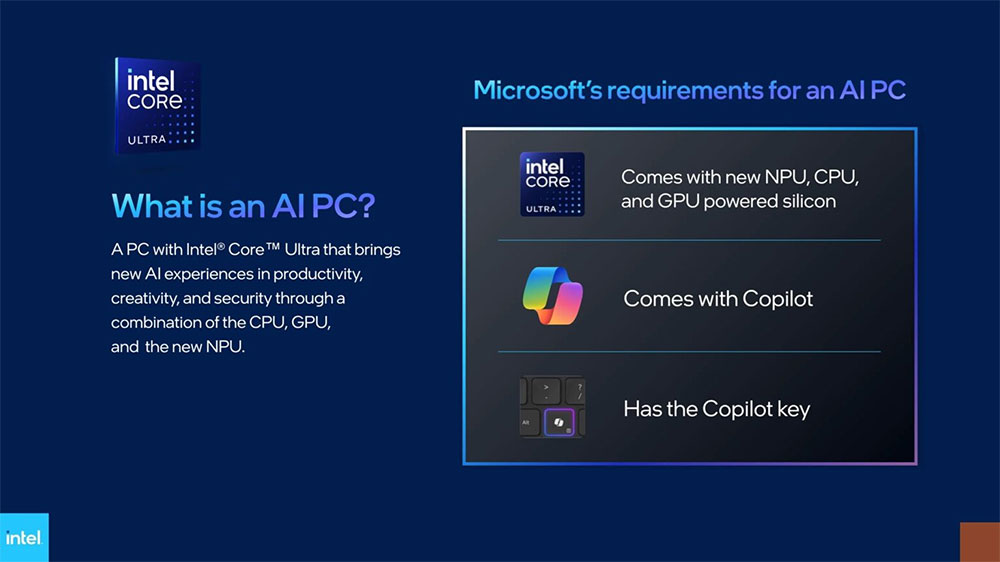 intel CORE ULTRA

What is an AI PC?

A PC with Intel® Core™ Ultra that brings new AI experiences in productivity, creativity, and security through a combination of the CPU, GPU, and the new NPU.

Microsoft's requirements for an AI PC

intel CORE ULTRA

Comes with new NPU, CPU, and GPU powered silicon

Comes with Copilot

>
?
Alt

Has the Copilot key

intel